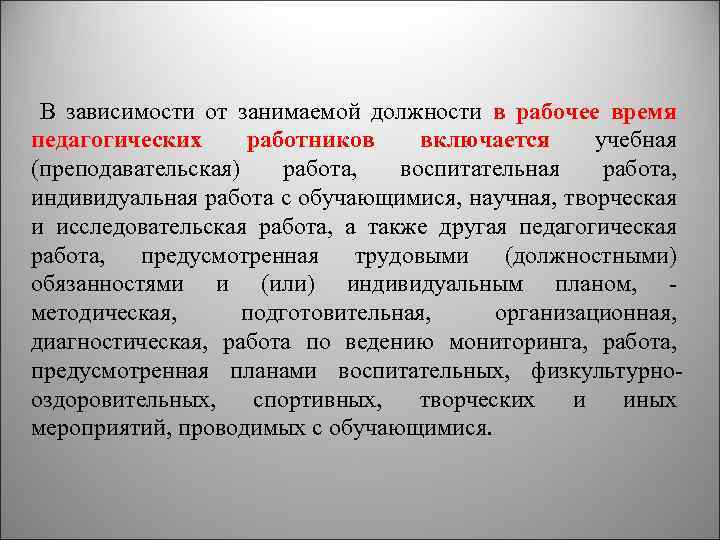 В зависимости от занимаемой должности в рабочее время педагогических работников включается учебная (преподавательская) работа, воспитательная работа, индивидуальная работа с обучающимися, научная, творческая и исследовательская работа, а также другая педагогическая работа, предусмотренная трудовыми (должностными) обязанностями и (или) индивидуальным планом, - методическая, подготовительная, организационная, диагностическая, работа по ведению мониторинга, работа, предусмотренная планами воспитательных, физкультурно-оздоровительных, спортивных, творческих и иных мероприятий, проводимых с обучающимися.